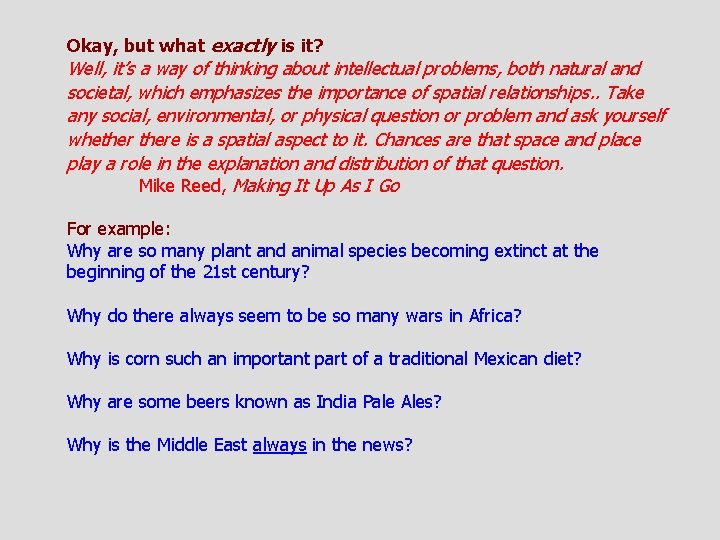 Okay, but what exactly is it?
Well, it's a way of thinking about intellectual problems, both natural and societal, which emphasizes the importance of spatial relationships.. Take any social, environmental, or physical question or problem and ask yourself whether there is a spatial aspect to it. Chances are that space and place play a role in the explanation and distribution of that question.
Mike Reed, Making It Up As I Go

For example:
Why are so many plant and animal species becoming extinct at the beginning of the 21st century?

Why do there always seem to be so many wars in Africa?

Why is corn such an important part of a traditional Mexican diet?

Why are some beers known as India Pale Ales?

Why is the Middle East always in the news?